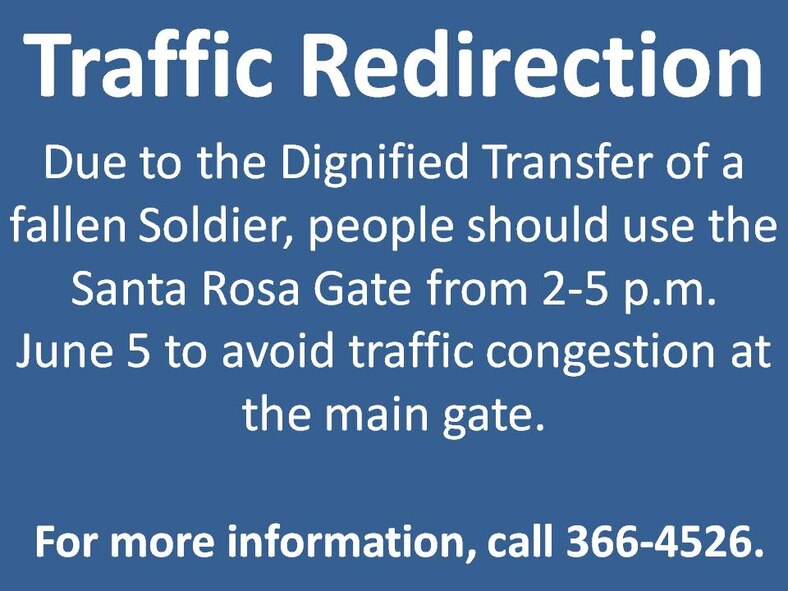 Traffic Redirection

Due to the Dignified Transfer of a fallen Soldier, people should use the Santa Rosa Gate from 2-5 p.m. June 5 to avoid traffic congestion at the main gate.

For more information, call 366-4526.